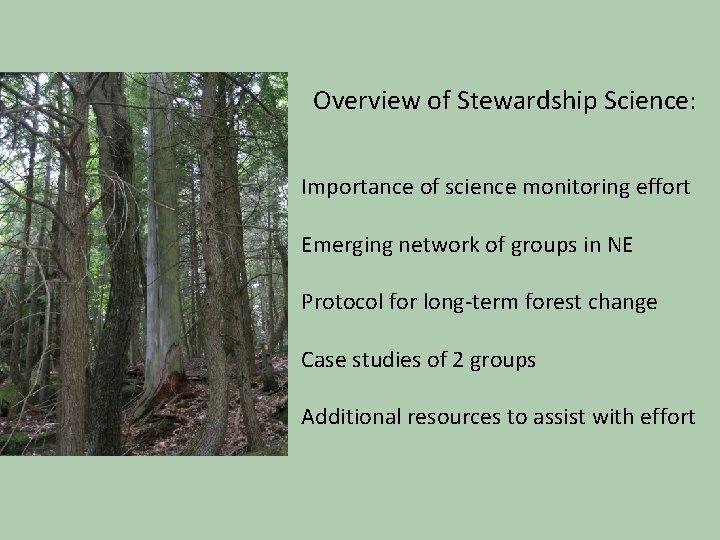 Overview of Stewardship Science:

Importance of science monitoring effort

Emerging network of groups in NE

Protocol for long-term forest change

Case studies of 2 groups

Additional resources to assist with effort